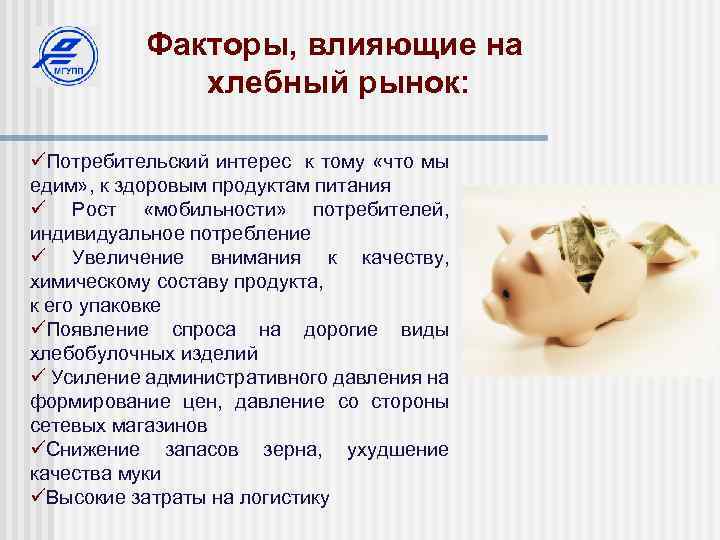 МГУПП

Факторы, влияющие на хлебный рынок:

✓Потребительский интерес к тому «что мы едим», к здоровым продуктам питания
✓ Рост «мобильности» потребителей, индивидуальное потребление
✓ Увеличение внимания к качеству, химическому составу продукта, к его упаковке
✓Появление спроса на дорогие виды хлебобулочных изделий
✓ Усиление административного давления на формирование цен, давление со стороны сетевых магазинов
✓Снижение запасов зерна, ухудшение качества муки
✓Высокие затраты на логистику